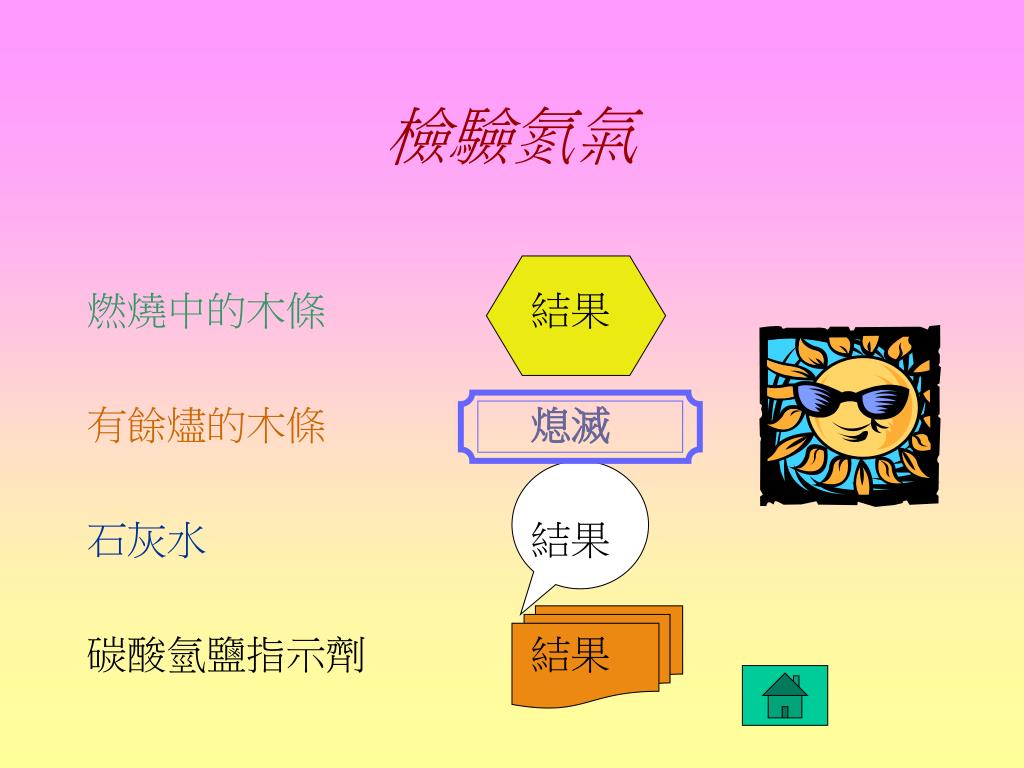 檢驗氮氣

燃燒中的木條

結果

有餘燼的木條

熄滅

石灰水

結果

碳酸氫鹽指示劑

結果